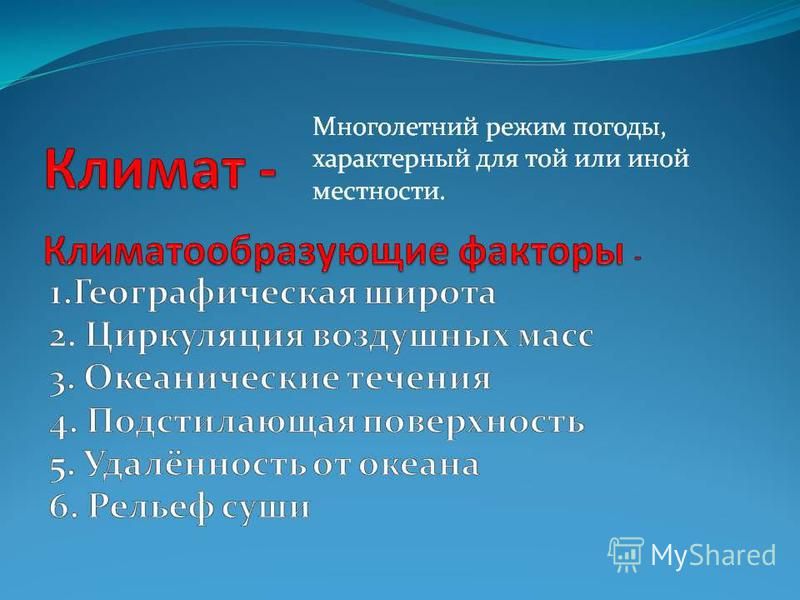 Климат -

Многолетний режим погоды, характерный для той или иной местности.

Климатообразующие факторы -

1.Географическая широта
2. Циркуляция воздушных масс
3. Океанические течения
4. Подстилающая поверхность
5. Удалённость от океана
6. Рельеф суши

MyShared